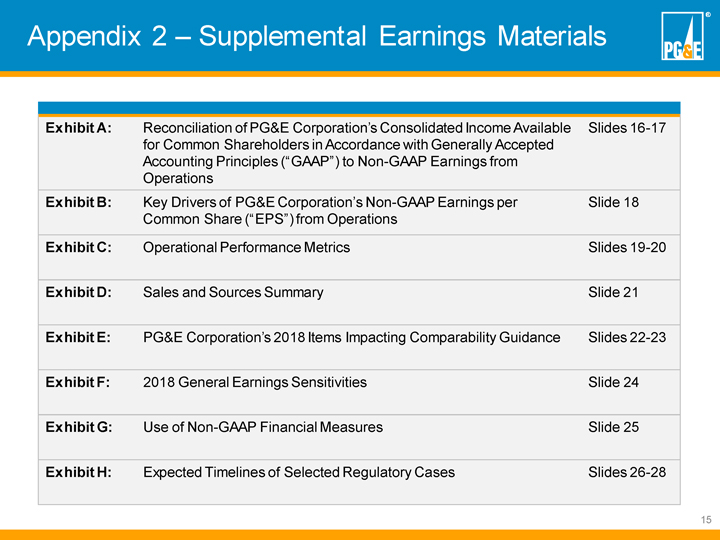 Appendix 2 – Supplemental Earnings Materials

PG&E ®

| | | |
|---|---|---|
| Exhibit A: | Reconciliation of PG&E Corporation's Consolidated Income Available for Common Shareholders in Accordance with Generally Accepted Accounting Principles ("GAAP") to Non-GAAP Earnings from Operations | Slides 16-17 |
| Exhibit B: | Key Drivers of PG&E Corporation's Non-GAAP Earnings per Common Share ("EPS") from Operations | Slide 18 |
| Exhibit C: | Operational Performance Metrics | Slides 19-20 |
| Exhibit D: | Sales and Sources Summary | Slide 21 |
| Exhibit E: | PG&E Corporation's 2018 Items Impacting Comparability Guidance | Slides 22-23 |
| Exhibit F: | 2018 General Earnings Sensitivities | Slide 24 |
| Exhibit G: | Use of Non-GAAP Financial Measures | Slide 25 |
| Exhibit H: | Expected Timelines of Selected Regulatory Cases | Slides 26-28 |

15